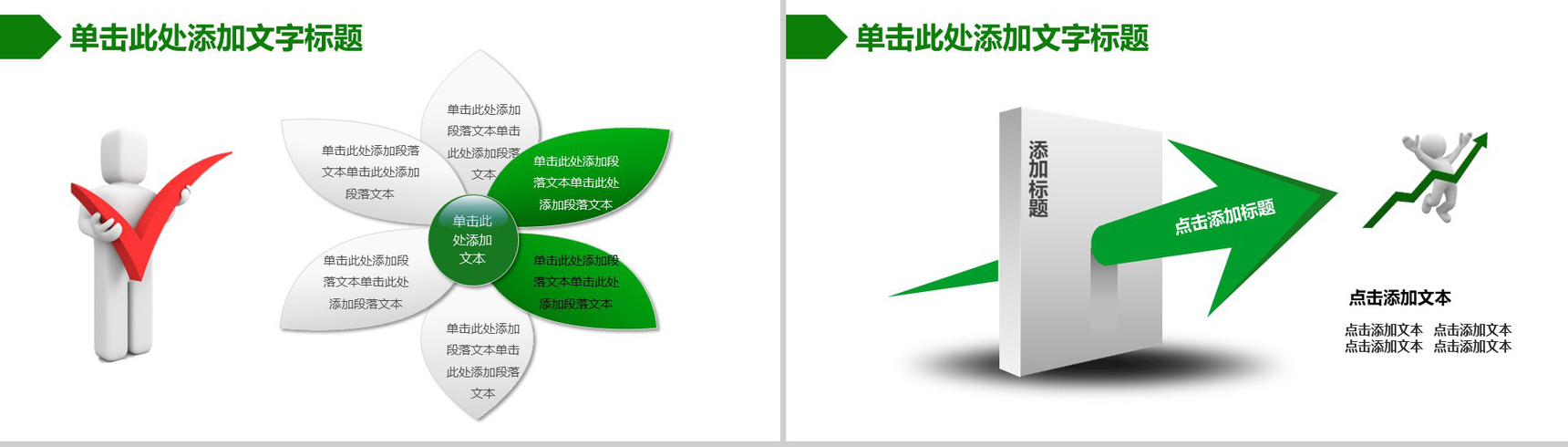 单击此处添加文字标题

单击此处添加段落文本单击此处添加段落文本

单击此处添加段落文本单击此处添加段落文本

单击此处添加段落文本单击此处添加段落文本

单击此处添加文本

单击此处添加段落文本单击此处添加段落文本

单击此处添加段落文本单击此处添加段落文本

单击此处添加段落文本单击此处添加段落文本

单击此处添加文字标题

添加标题

点击添加标题

点击添加文本

点击添加文本 点击添加文本
点击添加文本 点击添加文本